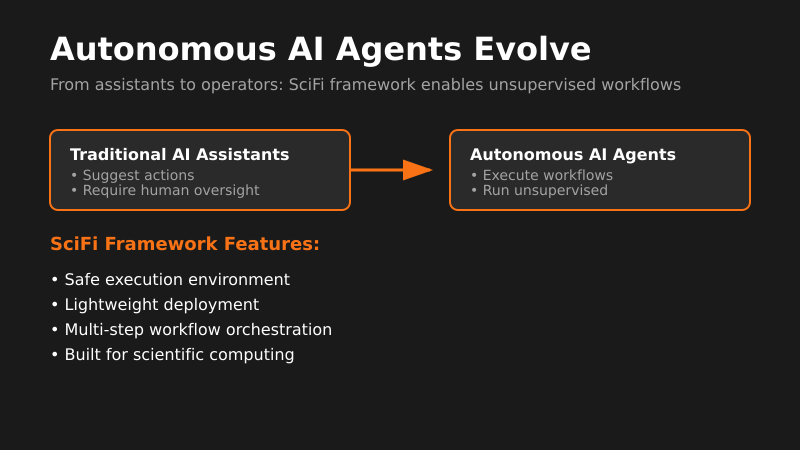 Autonomous AI Agents Evolve

From assistants to operators: SciFi framework enables unsupervised workflows

Traditional AI Assistants
• Suggest actions
• Require human oversight

Autonomous AI Agents
• Execute workflows
• Run unsupervised

SciFi Framework Features:

• Safe execution environment
• Lightweight deployment
• Multi-step workflow orchestration
• Built for scientific computing